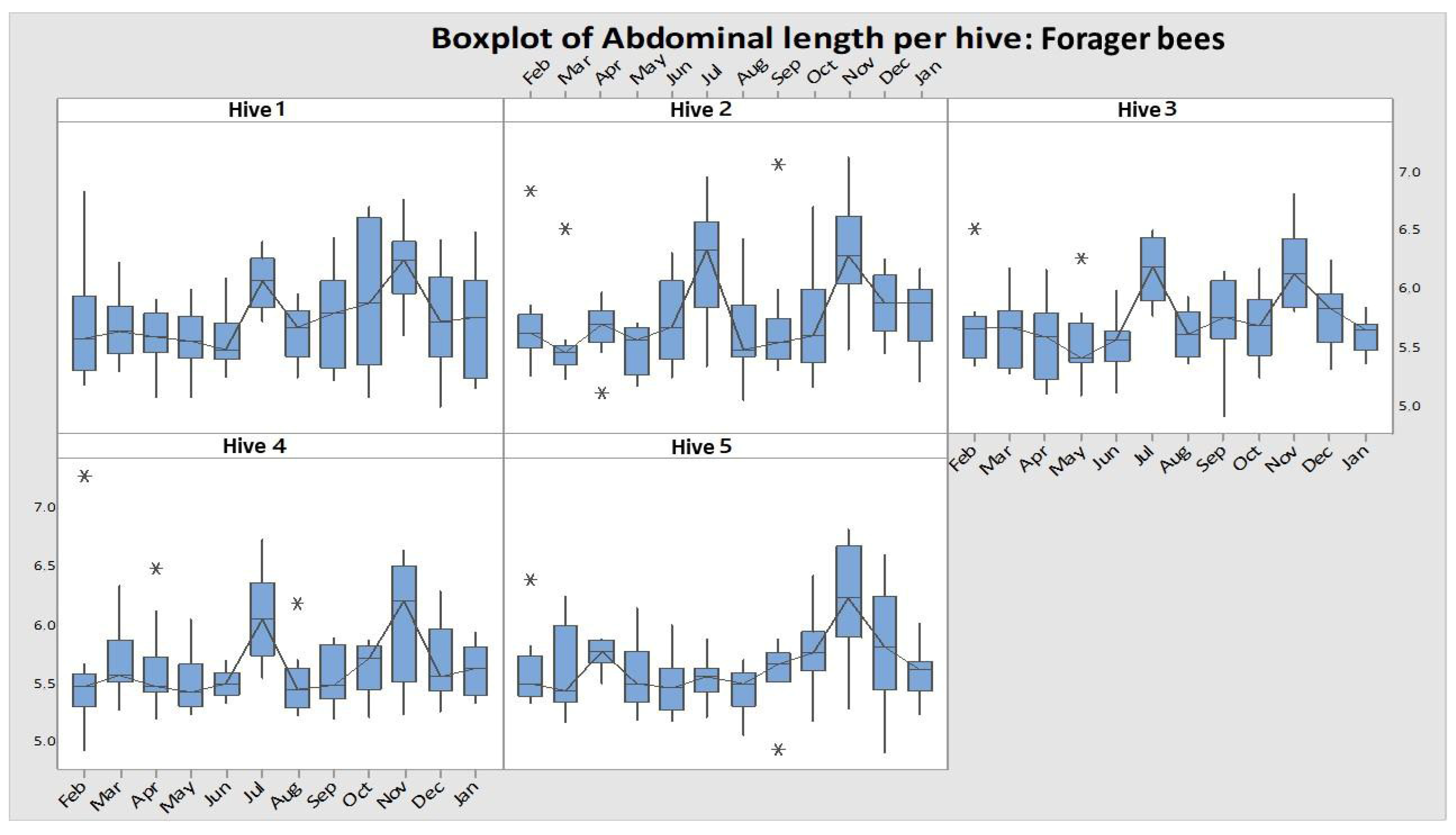 Boxplot of Abdominal length per hive: Forager bees

Feb Mar Apr May Jun Jul Aug Sep Oct Nov Dec Jan

Hive 1

Hive 2

Hive 3

7.0
6.5
6.0
5.5
5.0

Feb Mar Apr May Jun Jul Aug Sep Oct Nov Dec Jan

Hive 4

Hive 5

7.0
6.5
6.0
5.5
5.0

Feb Mar Apr May Jun Jul Aug Sep Oct Nov Dec Jan